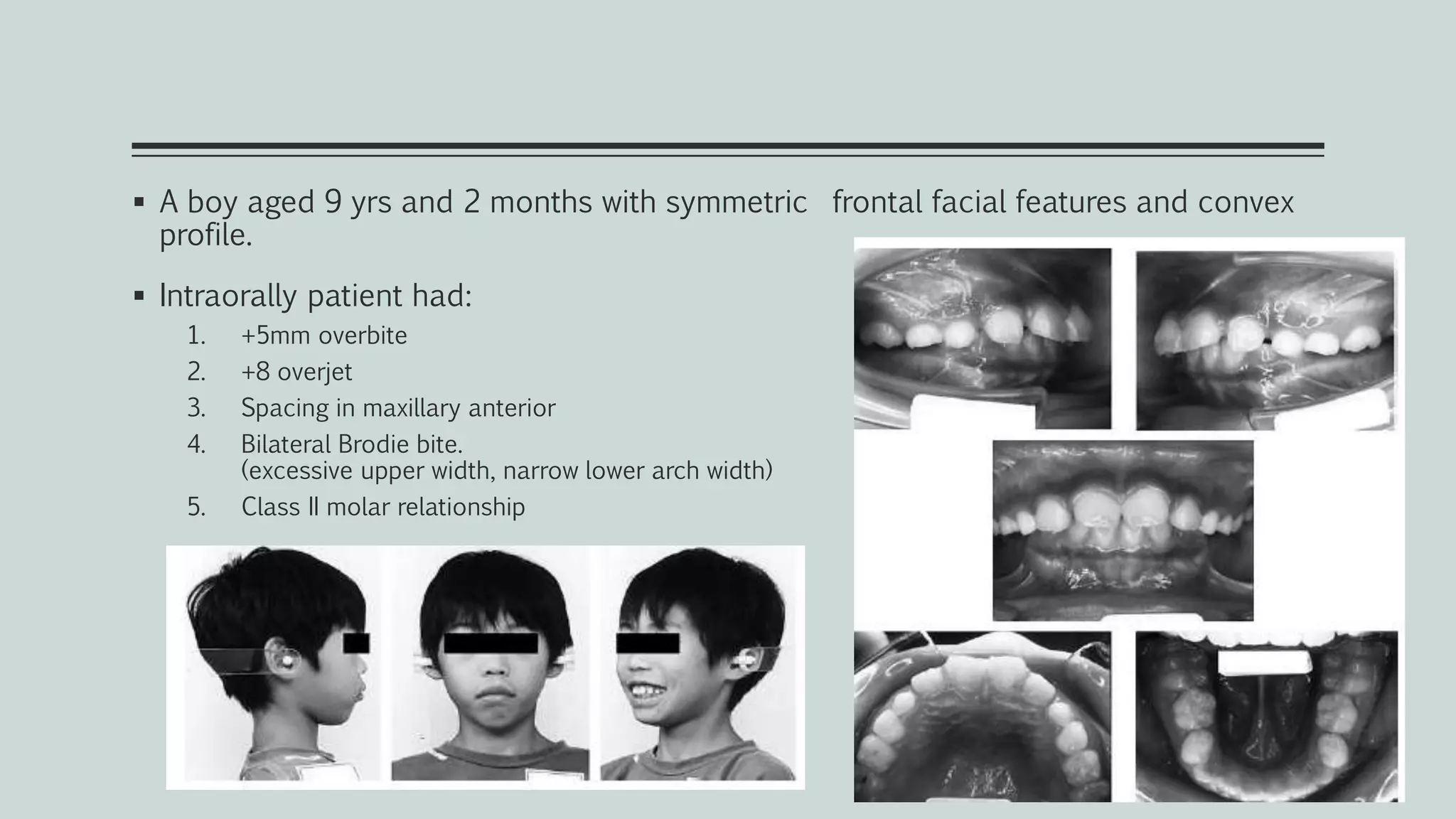 ▪ A boy aged 9 yrs and 2 months with symmetric frontal facial features and convex profile.

▪ Intraorally patient had:

1. +5mm overbite
2. +8 overjet
3. Spacing in maxillary anterior
4. Bilateral Brodie bite.
(excessive upper width, narrow lower arch width)
5. Class II molar relationship